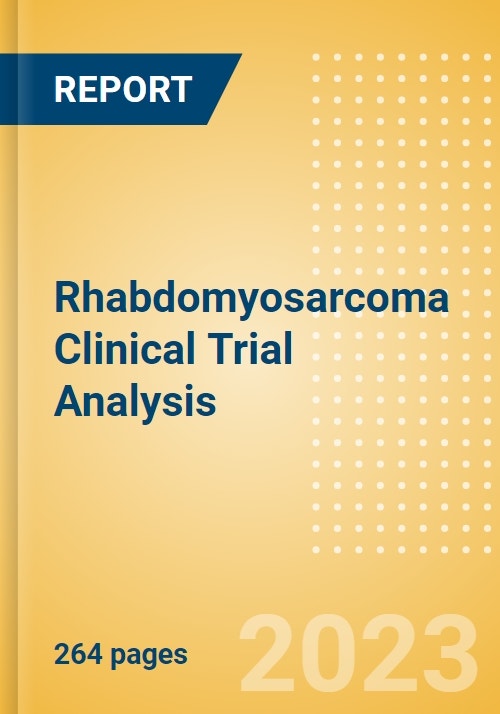 REPORT

Rhabdomyosarcoma Clinical Trial Analysis

264 pages

2023